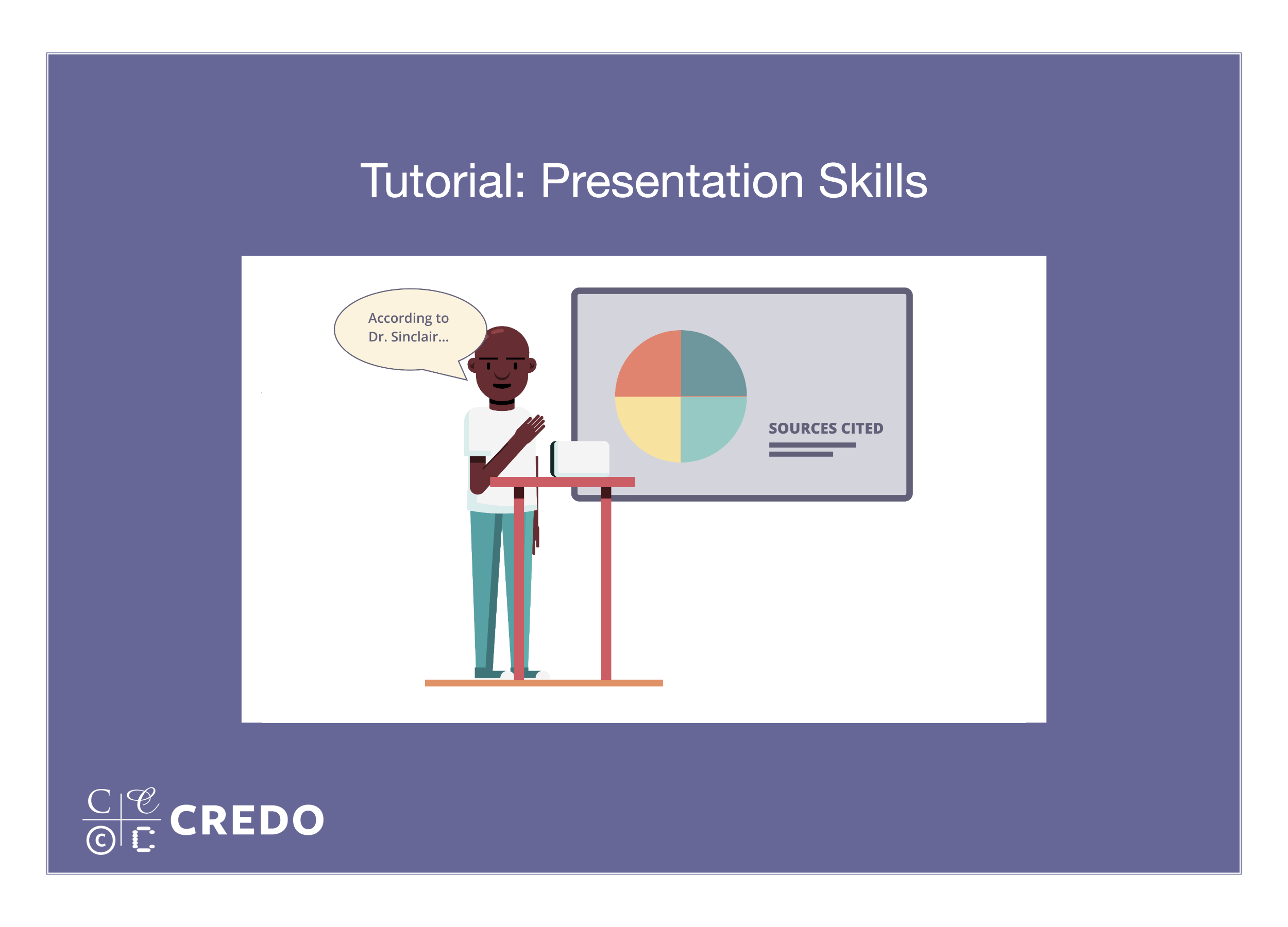 Tutorial: Presentation Skills

According to Dr. Sinclair...

SOURCES CITED

CREDO